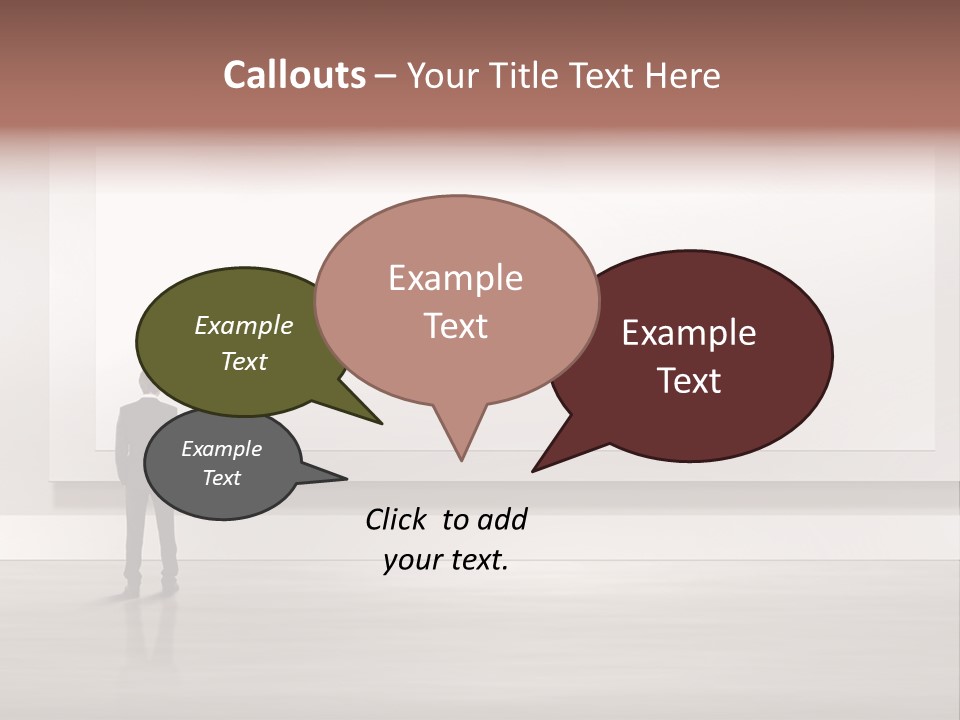 Callouts – Your Title Text Here

Example Text

Example Text

Example Text

Example Text

Click to add your text.